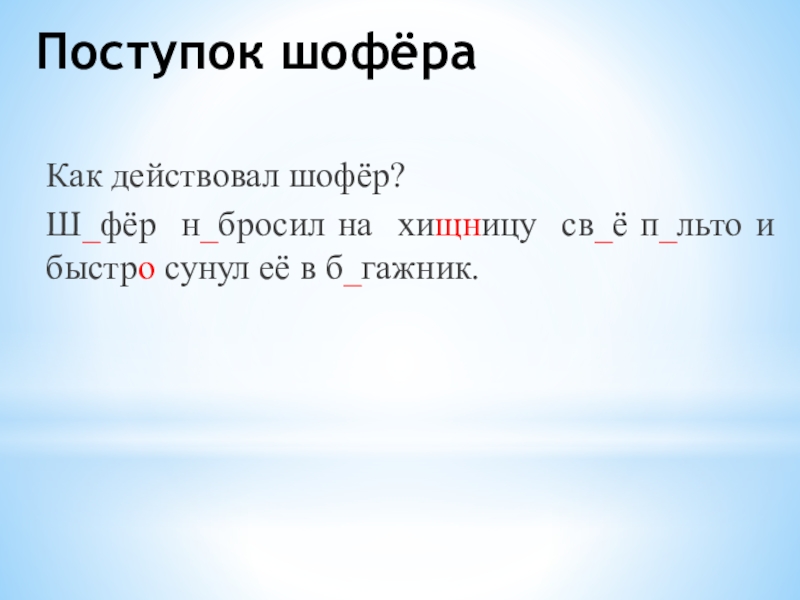 Поступок шофёра

Как действовал шофёр?

Ш_фёр н_бросил на хищницу св_ё п_льто и быстро сунул её в б_гажник.